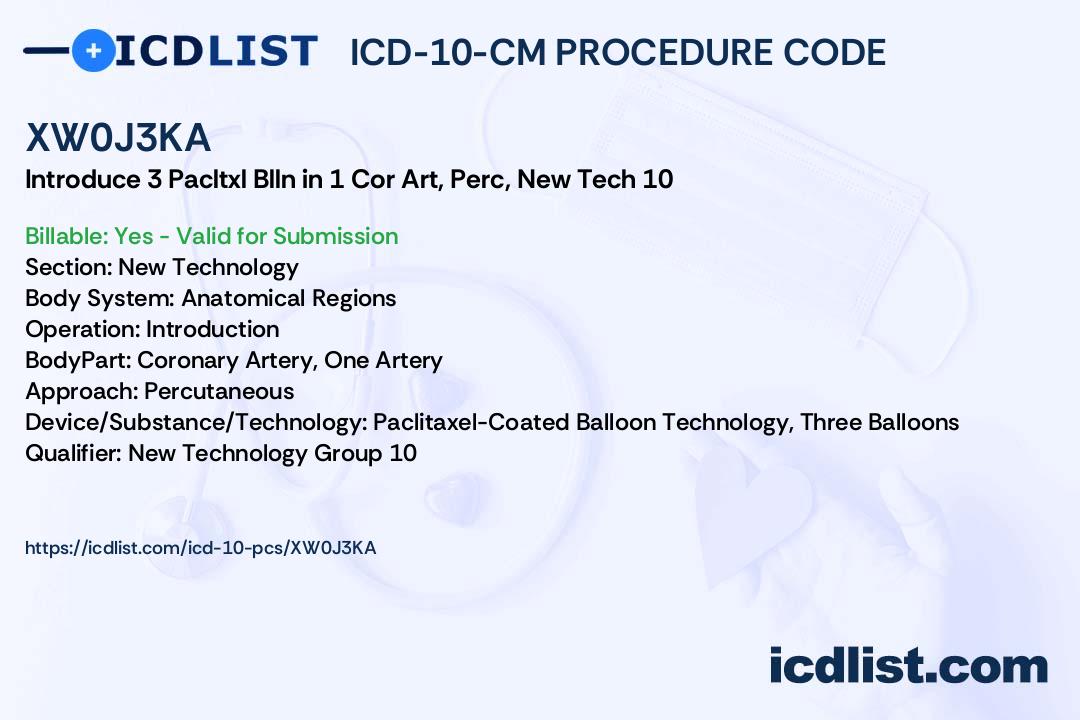 ICDLIST ICD-10-CM PROCEDURE CODE

XW0J3KA

Introduce 3 Pacltxl Blln in 1 Cor Art, Perc, New Tech 10

Billable: Yes - Valid for Submission
Section: New Technology
Body System: Anatomical Regions
Operation: Introduction
BodyPart: Coronary Artery, One Artery
Approach: Percutaneous
Device/Substance/Technology: Paclitaxel-Coated Balloon Technology, Three Balloons
Qualifier: New Technology Group 10

https://icdlist.com/icd-10-pcs/XW0J3KA

icdlist.com